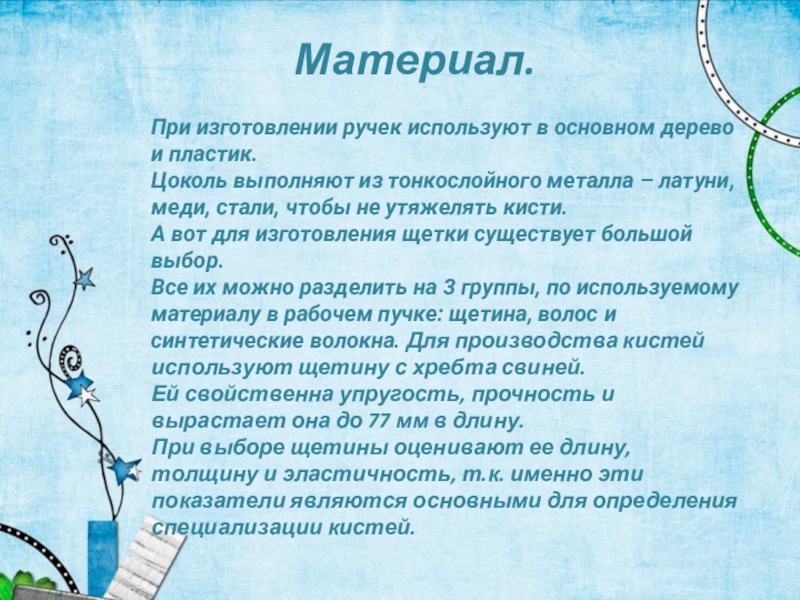 Материал.

При изготовлении ручек используют в основном дерево и пластик.
Цоколь выполняют из тонкослойного металла – латуни, меди, стали, чтобы не утяжелять кисти.
А вот для изготовления щетки существует большой выбор.
Все их можно разделить на 3 группы, по используемому материалу в рабочем пучке: щетина, волос и синтетические волокна. Для производства кистей используют щетину с хребта свиней.
Ей свойственна упругость, прочность и вырастает она до 77 мм в длину.
При выборе щетины оценивают ее длину, толщину и эластичность, т.к. именно эти показатели являются основными для определения специализации кистей.